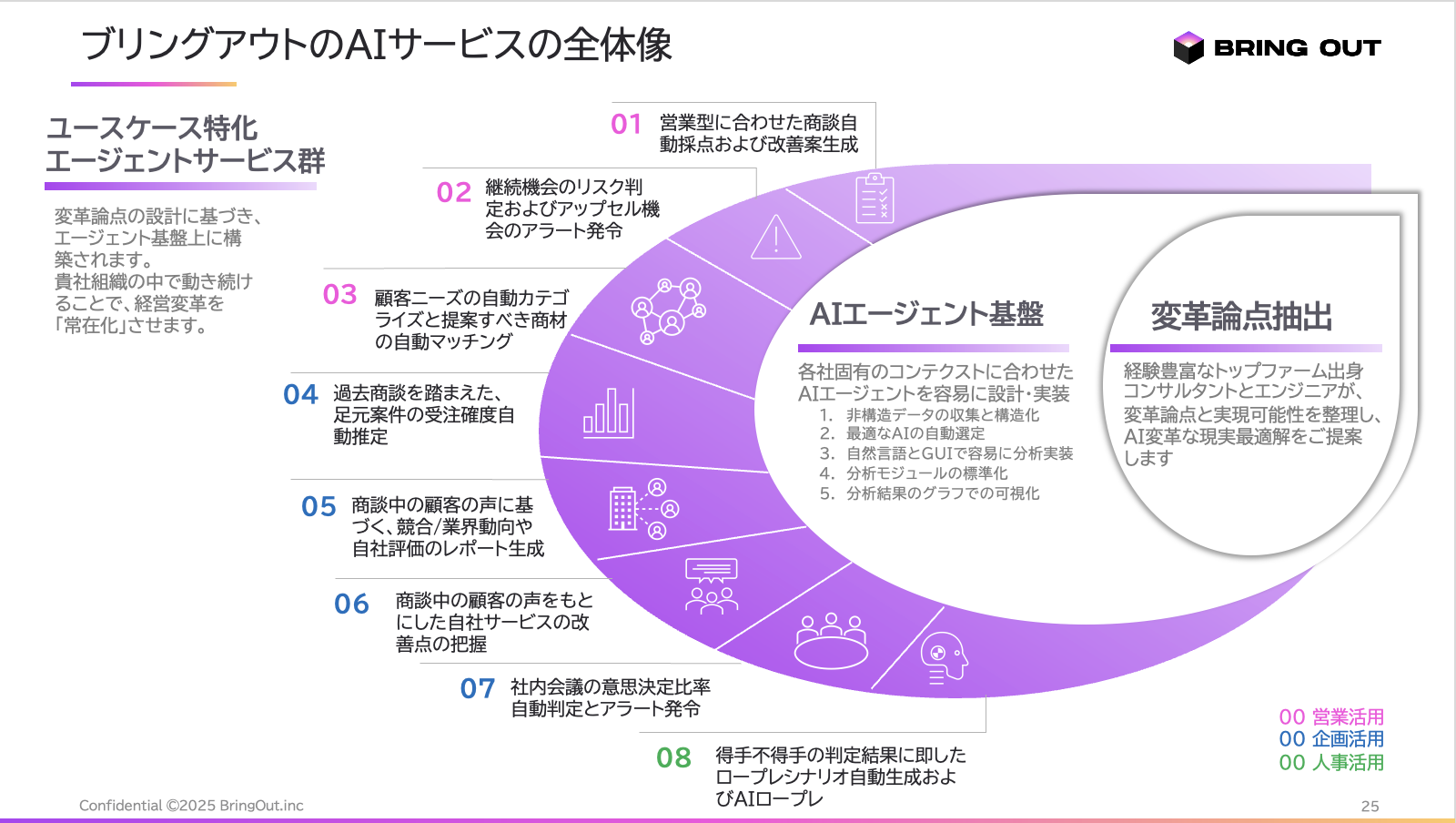 ブリングアウトのAIサービスの全体像

BRING OUT

ユースケース特化
エージェントサービス群

変革論点の設計に基づき、エージェント基盤上に構築されます。
貴社組織の中で動き続けることで、経営変革を「常在化」させます。

01 営業型に合わせた商談自動採点および改善案生成

02 継続機会のリスク判定およびアップセル機会のアラート発令

03 顧客ニーズの自動カテゴライズと提案すべき商材の自動マッチング

04 過去商談を踏まえた、足元案件の受注確度自動推定

05 商談中の顧客の声に基づく、競合/業界動向や自社評価のレポート生成

06 商談中の顧客の声をもとにした自社サービスの改善点の把握

07 社内会議の意思決定比率自動判定とアラート発令

08 得手不得手の判定結果に即したロープレシナリオ自動生成およびAIロープレ

AIエージェント基盤

各社固有のコンテクストに合わせたAIエージェントを容易に設計・実装
1. 非構造データの収集と構造化
2. 最適なAIの自動選定
3. 自然言語とGUIで容易に分析実装
4. 分析モジュールの標準化
5. 分析結果のグラフでの可視化

変革論点抽出

経験豊富なトップファーム出身コンサルタントとエンジニアが、変革論点と実現可能性を整理し、AI変革な現実最適解をご提案します

00 営業活用
00 企画活用
00 人事活用

Confidential ©2025 BringOut.inc

25